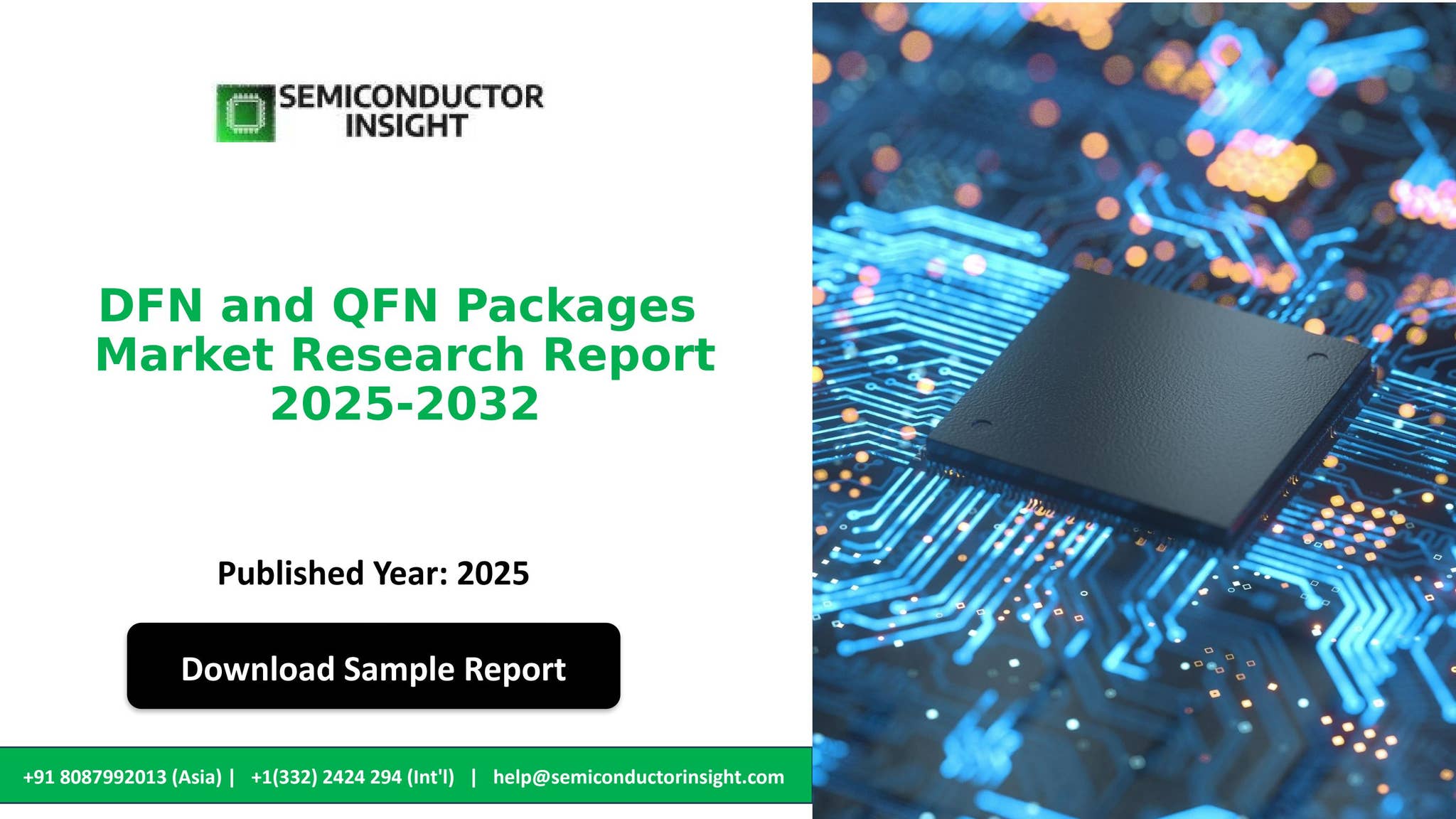 SEMICONDUCTOR INSIGHT

DFN and QFN Packages Market Research Report 2025-2032

Published Year: 2025

Download Sample Report

+91 8087992013 (Asia) | +1(332) 2424 294 (Int'l) | help@semiconductorinsight.com